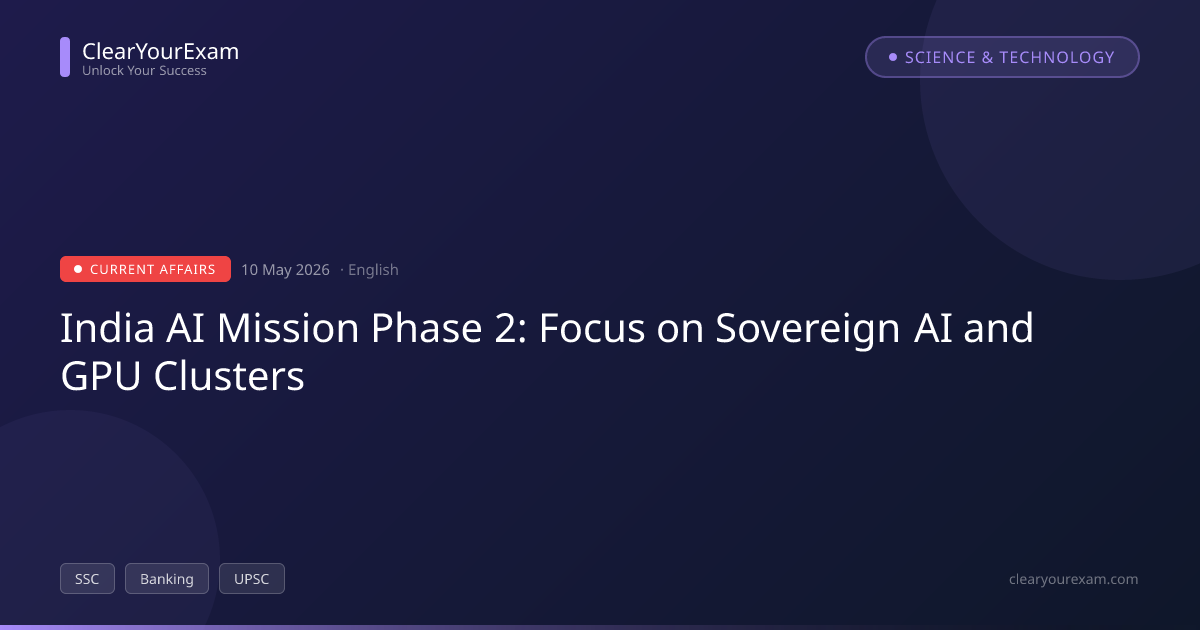 ClearYourExam
Unlock Your Success

SCIENCE & TECHNOLOGY

CURRENT AFFAIRS 10 May 2026 · English

India AI Mission Phase 2: Focus on Sovereign AI and GPU Clusters

SSC Banking UPSC

clearyourexam.com